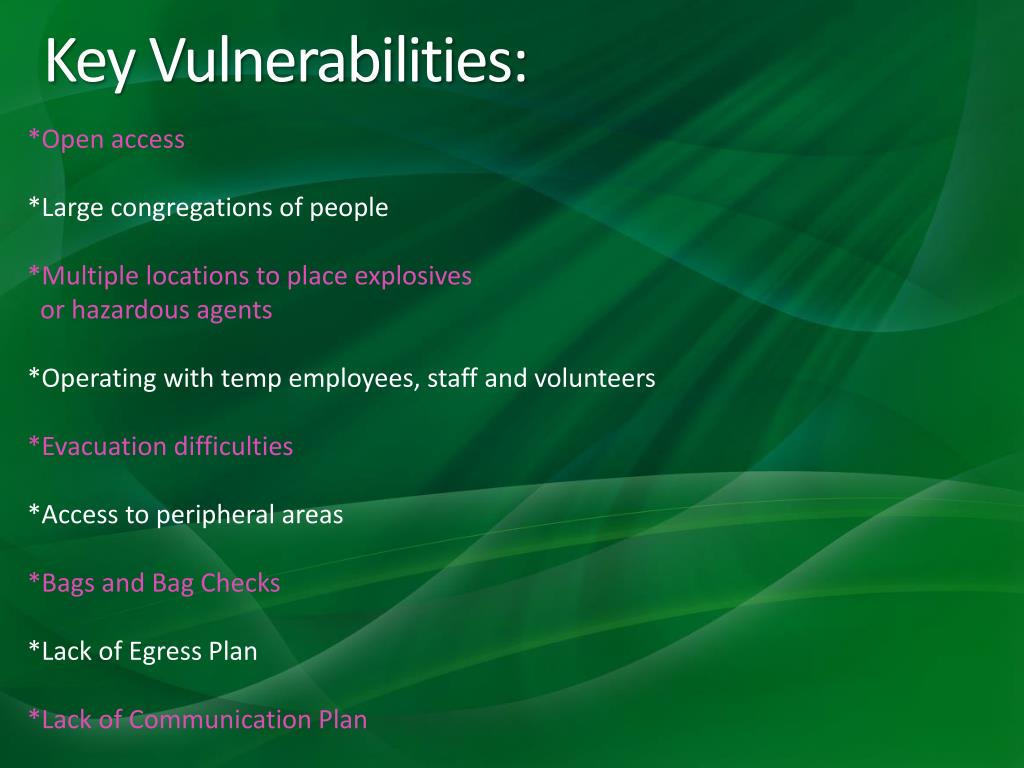 Key Vulnerabilities:

*Open access

*Large congregations of people

*Multiple locations to place explosives or hazardous agents

*Operating with temp employees, staff and volunteers

*Evacuation difficulties

*Access to peripheral areas

*Bags and Bag Checks

*Lack of Egress Plan

*Lack of Communication Plan